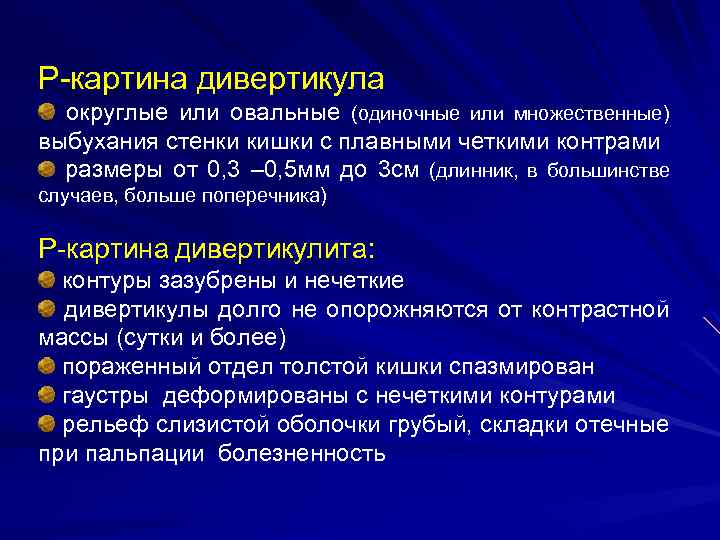 Р-картина дивертикула

округлые или овальные (одиночные или множественные) выбухания стенки кишки с плавными четкими контрами

размеры от 0,3 –0,5мм до 3см (длинник, в большинстве случаев, больше поперечника)

Р-картина дивертикулита:

контуры зазубрены и нечеткие

дивертикулы долго не опорожняются от контрастной массы (сутки и более)

пораженный отдел толстой кишки спазмирован

гаустры деформированы с нечеткими контурами

рельеф слизистой оболочки грубый, складки отечные при пальпации болезненность